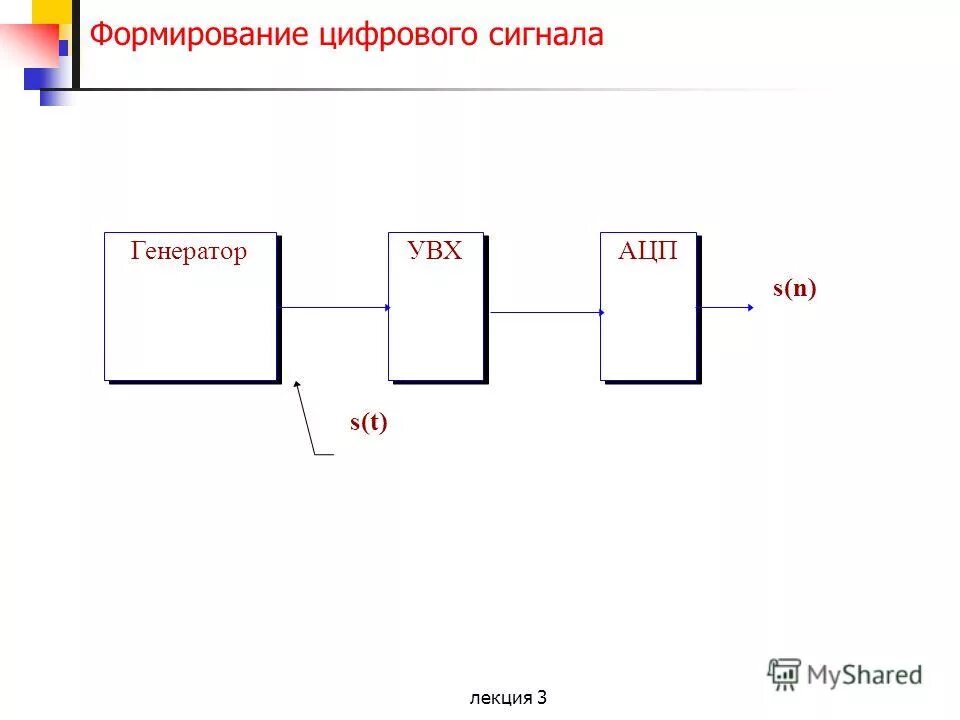 Формирование цифрового сигнала

Генератор

УВХ

АЦП

s(n)

s(t)

MyShared

лекция 3